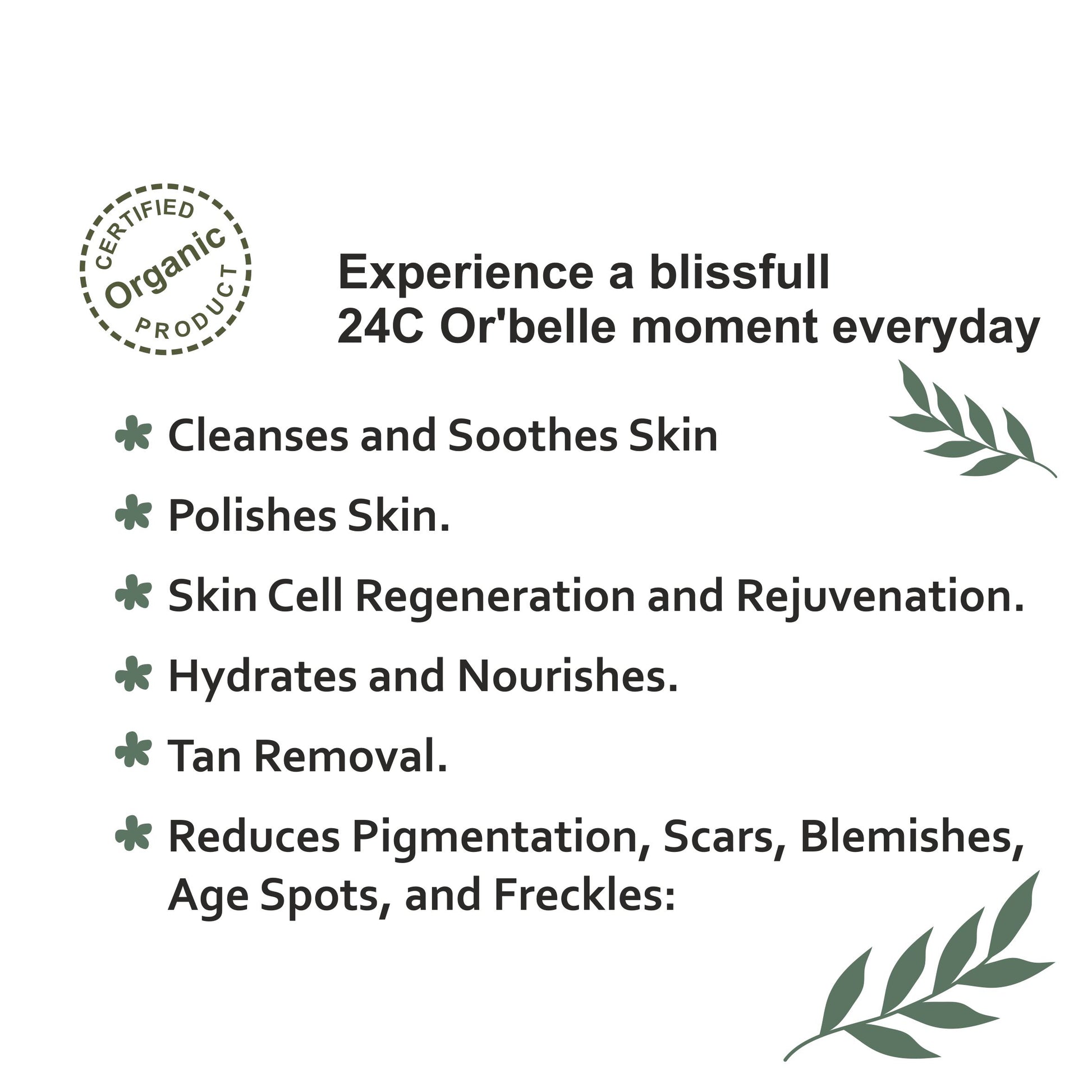 CERTIFIED
Organic
PRODUCT

Experience a blissfull
24C Or'belle moment everyday

Cleanses and Soothes Skin

Polishes Skin.

Skin Cell Regeneration and Rejuvenation.

Hydrates and Nourishes.

Tan Removal.

Reduces Pigmentation, Scars, Blemishes, Age Spots, and Freckles: